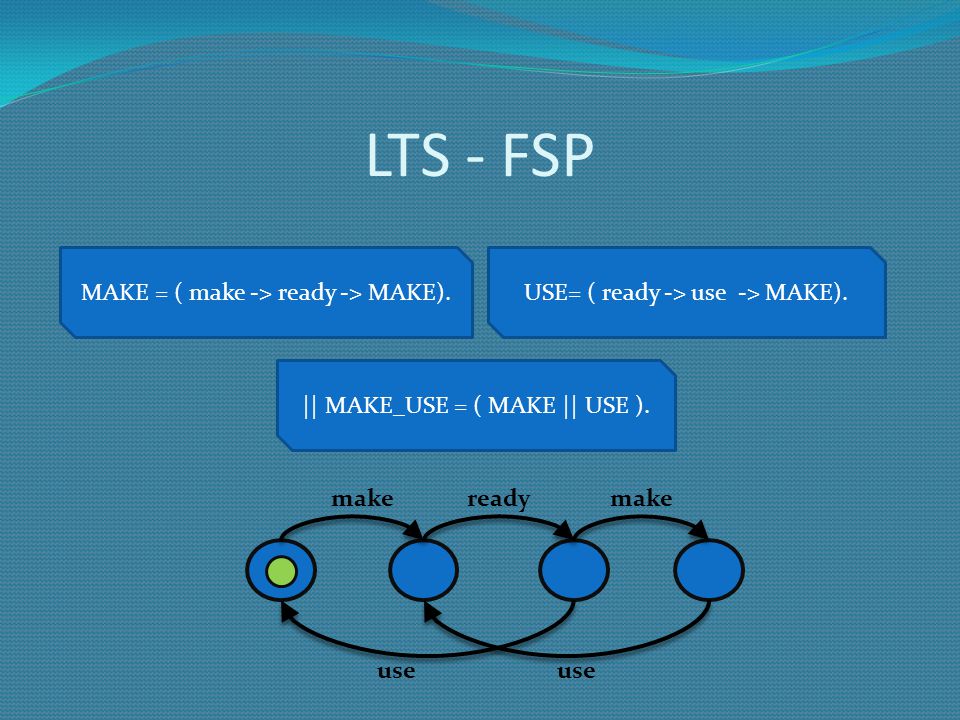 LTS - FSP

MAKE = ( make -> ready -> MAKE).

USE= ( ready -> use -> MAKE).

|| MAKE_USE = ( MAKE || USE ).

make

ready

make

use

use